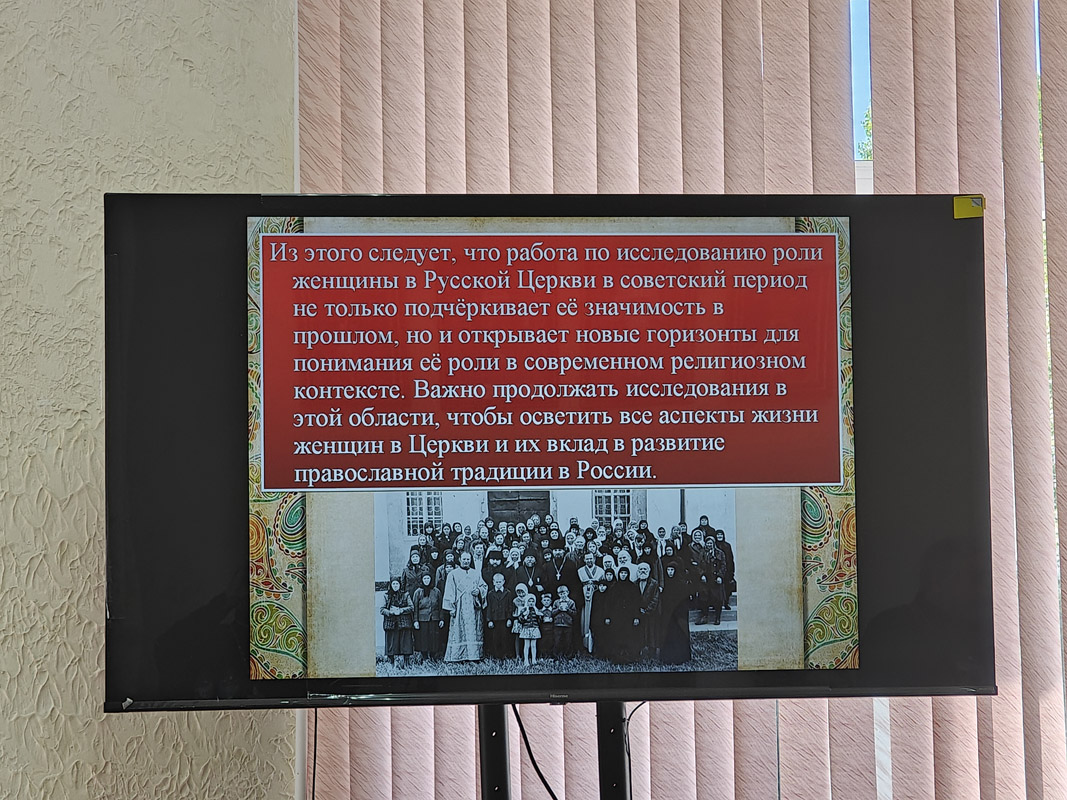 Из этого следует, что работа по исследованию роли женщины в Русской Церкви в советский период не только подчёркивает её значимость в прошлом, но и открывает новые горизонты для понимания её роли в современном религиозном контексте. Важно продолжать исследования в этой области, чтобы осветить все аспекты жизни женщин в Церкви и их вклад в развитие православной традиции в России.

Hisense